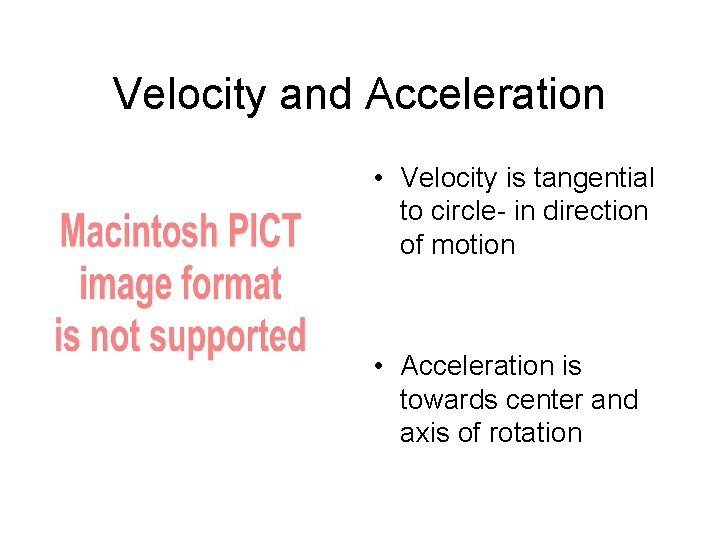 Velocity and Acceleration

Macintosh PICT image format is not supported

• Velocity is tangential to circle- in direction of motion

• Acceleration is towards center and axis of rotation